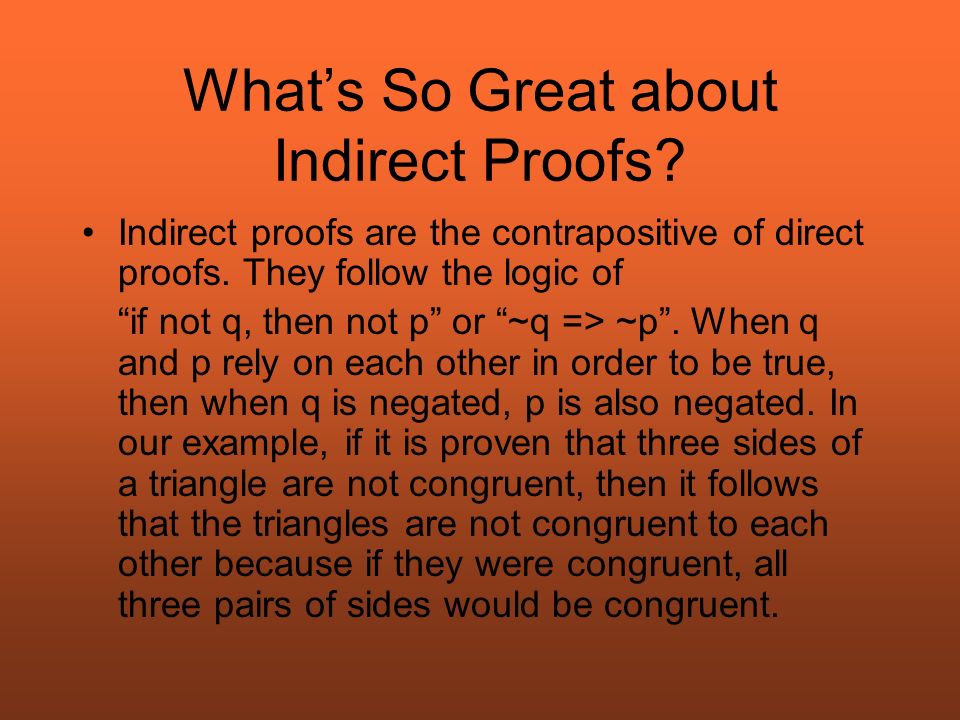 What’s So Great about Indirect Proofs?

• Indirect proofs are the contrapositive of direct proofs. They follow the logic of

“if not q, then not p” or “~q => ~p”. When q and p rely on each other in order to be true, then when q is negated, p is also negated. In our example, if it is proven that three sides of a triangle are not congruent, then it follows that the triangles are not congruent to each other because if they were congruent, all three pairs of sides would be congruent.